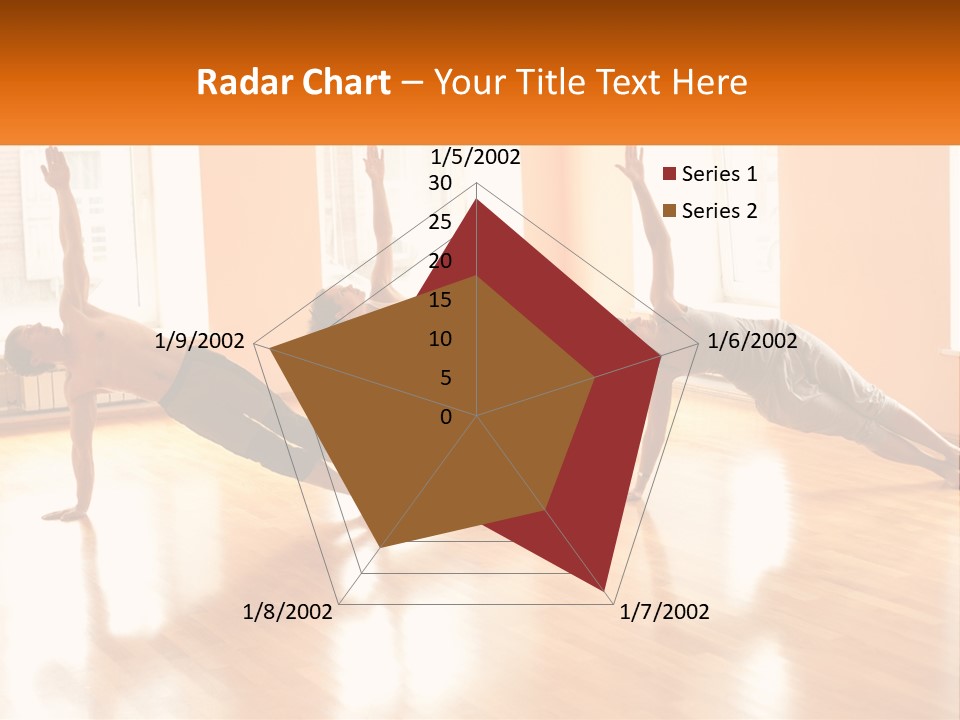 Radar Chart – Your Title Text Here

1/5/2002
30
25
20
15
10
5
0
1/6/2002
1/7/2002
1/8/2002
1/9/2002

Series 1
Series 2